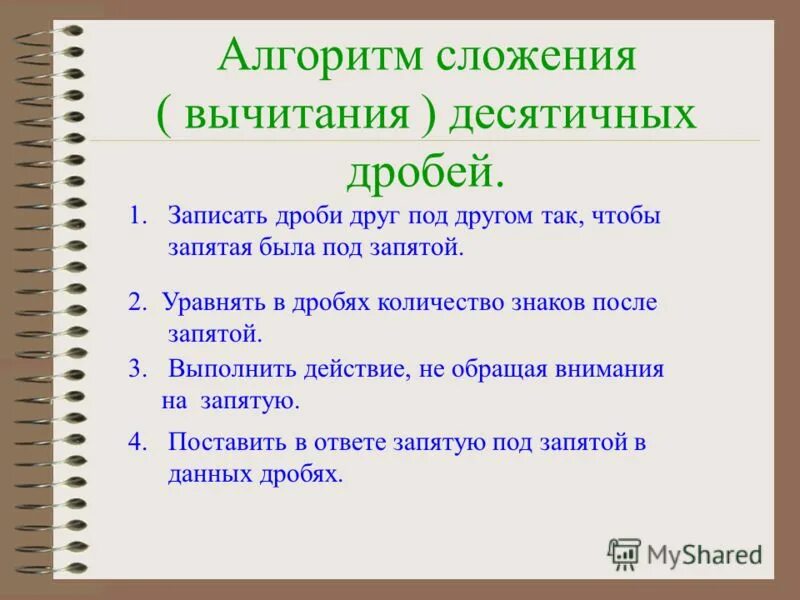 Алгоритм сложения ( вычитания ) десятичных дробей.

1. Записать дроби друг под другом так, чтобы запятая была под запятой.

2. Уравнять в дробях количество знаков после запятой.

3. Выполнить действие, не обращая внимания на запятую.

4. Поставить в ответе запятую под запятой в данных дробях.

MyShared